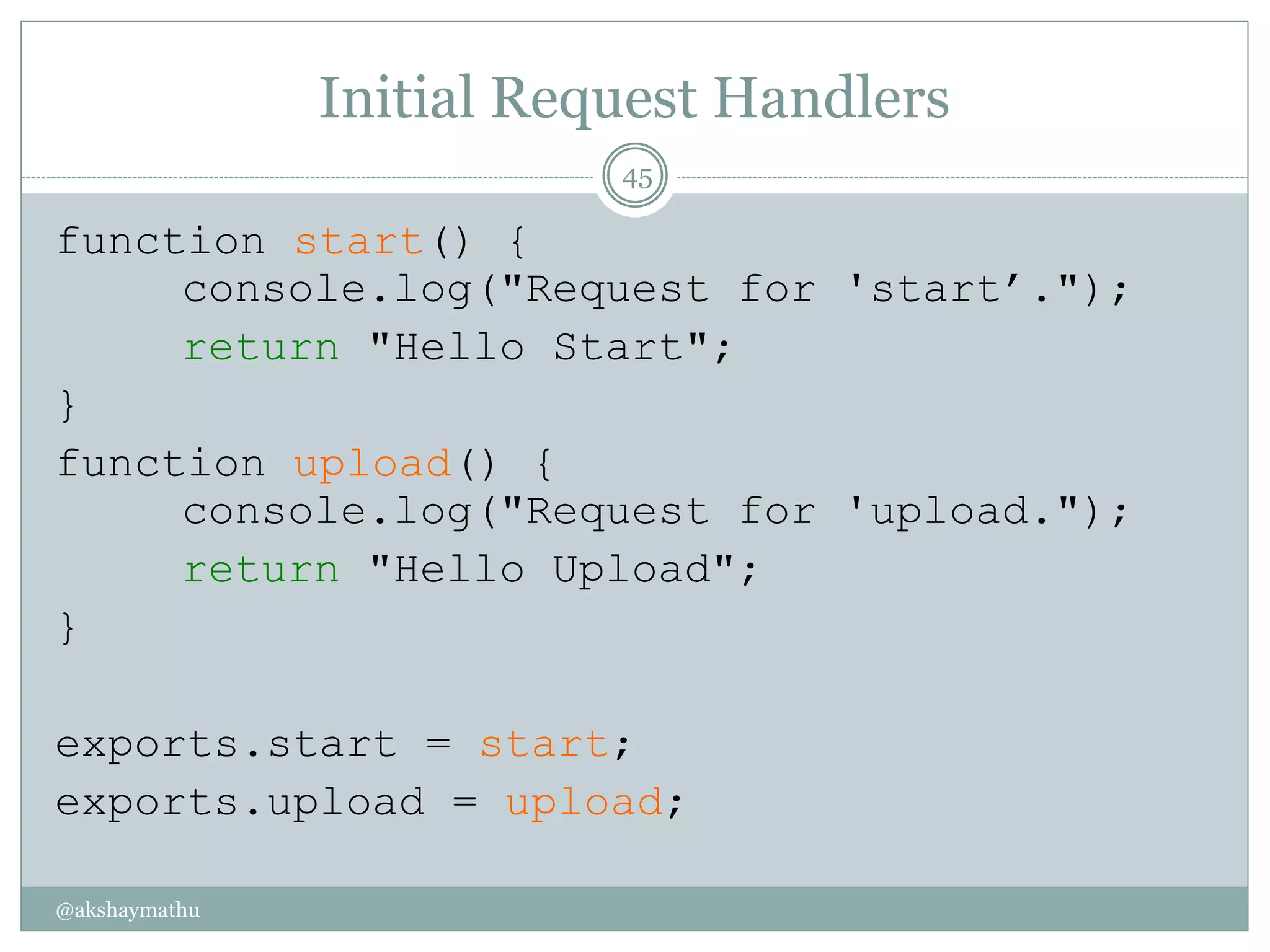 Initial Request Handlers

45

function start() {
    console.log("Request for 'start’.");
    return "Hello Start";
}
function upload() {
    console.log("Request for 'upload.");
    return "Hello Upload";
}

exports.start = start;
exports.upload = upload;

@akshaymathu